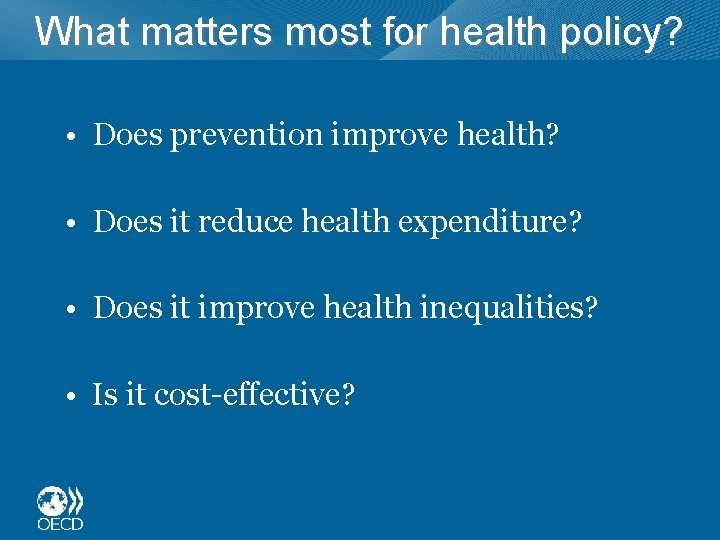 What matters most for health policy?

• Does prevention improve health?

• Does it reduce health expenditure?

• Does it improve health inequalities?

• Is it cost-effective?

OECD